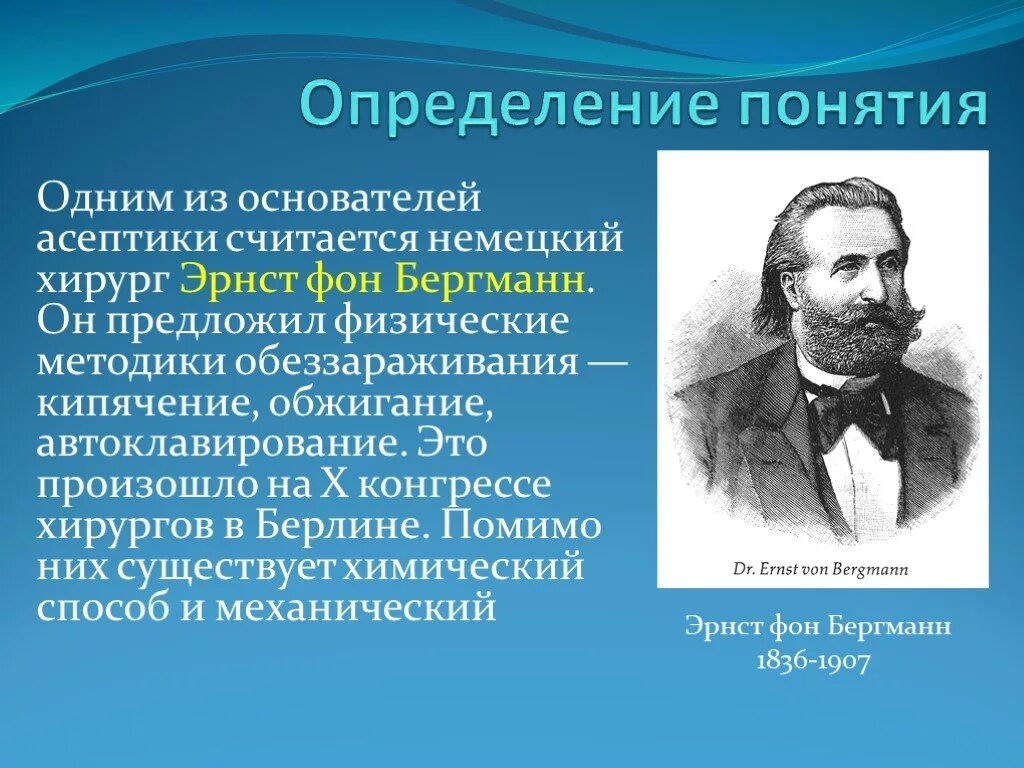 Определение понятия

Одним из основателей асептики считается немецкий хирург Эрнст фон Бергманн. Он предложил физические методики обеззараживания — кипячение, обжигание, автоклавирование. Это произошло на X конгрессе хирургов в Берлине. Помимо них существует химический способ и механический

Dr. Ernst von Bergmann

Эрнст фон Бергманн
1836-1907